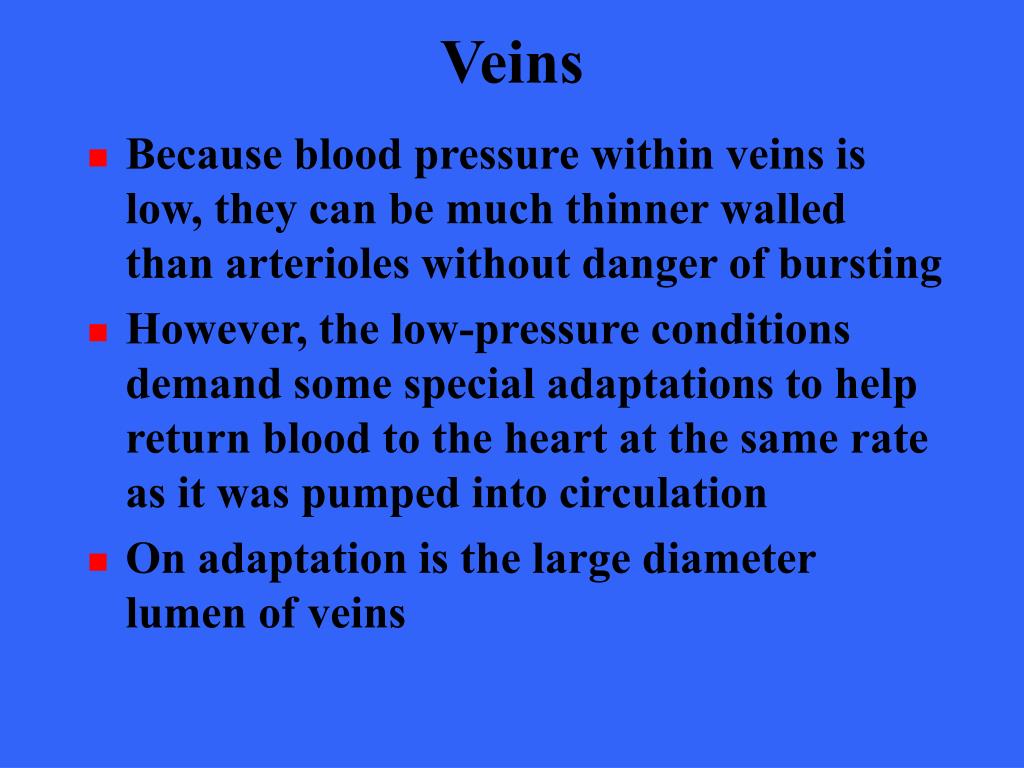 Veins

- Because blood pressure within veins is low, they can be much thinner walled than arterioles without danger of bursting
- However, the low-pressure conditions demand some special adaptations to help return blood to the heart at the same rate as it was pumped into circulation
- On adaptation is the large diameter lumen of veins